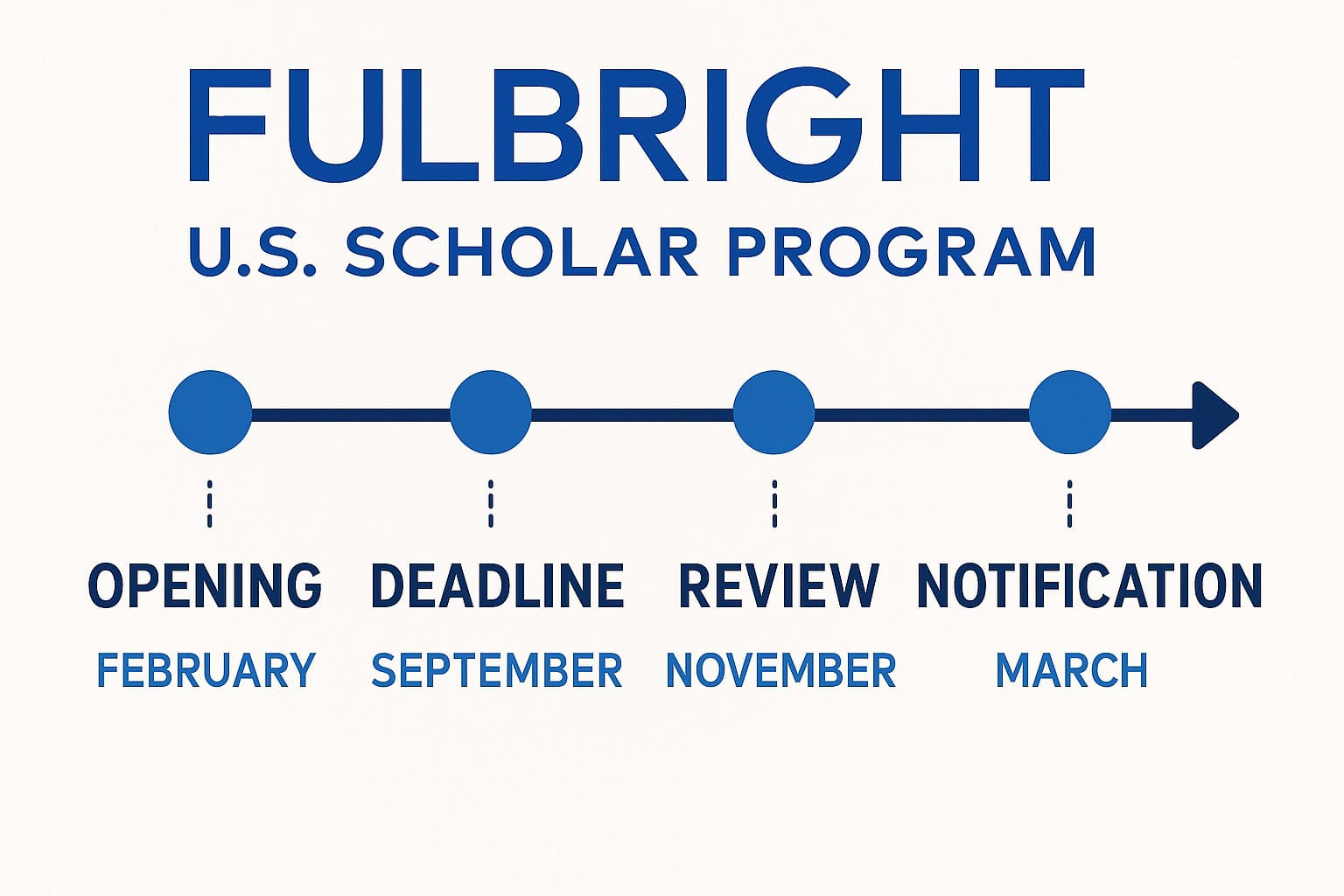 FULBRIGHT
U.S. SCHOLAR PROGRAM

OPENING
FEBRUARY

DEADLINE
SEPTEMBER

REVIEW
NOVEMBER

NOTIFICATION
MARCH